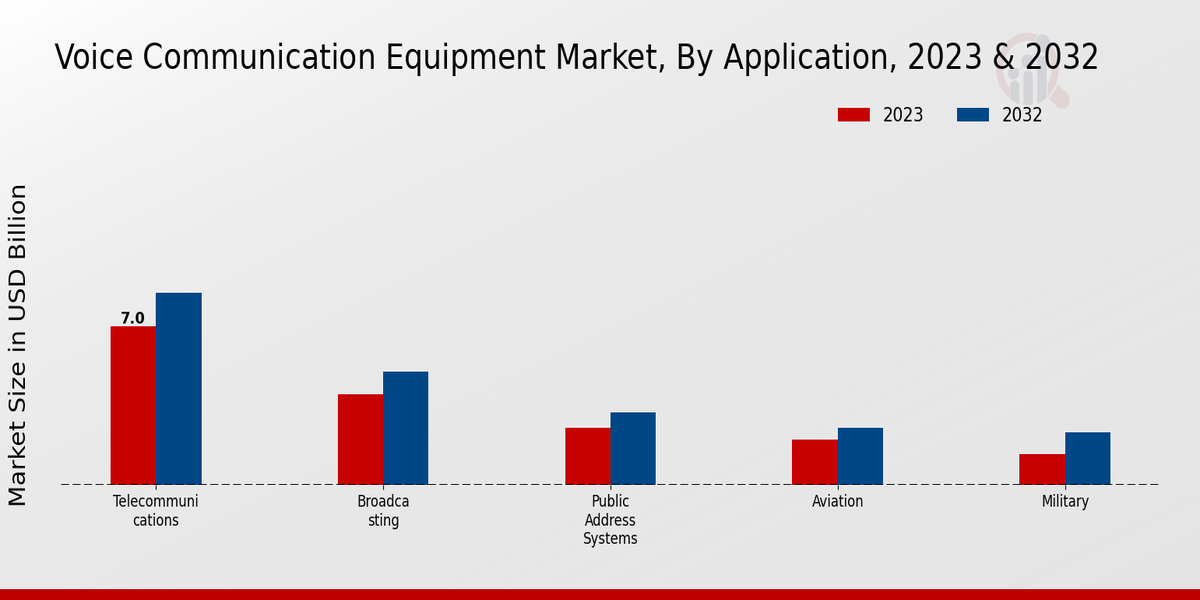 Voice Communication Equipment Market, By Application, 2023 & 2032

2023 2032

Market Size in USD Billion

7.0

Telecommunications

Broadcasting

Public Address Systems

Aviation

Military